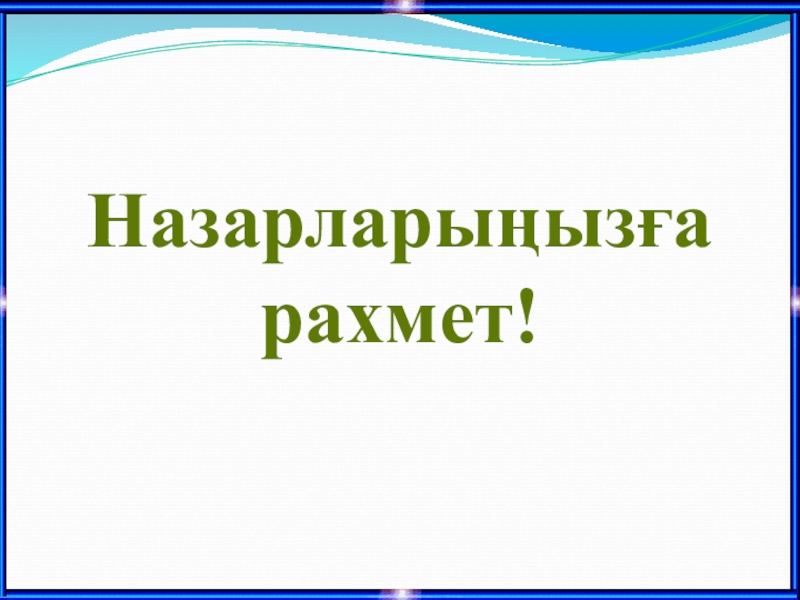 Назарларыңызға рахмет!